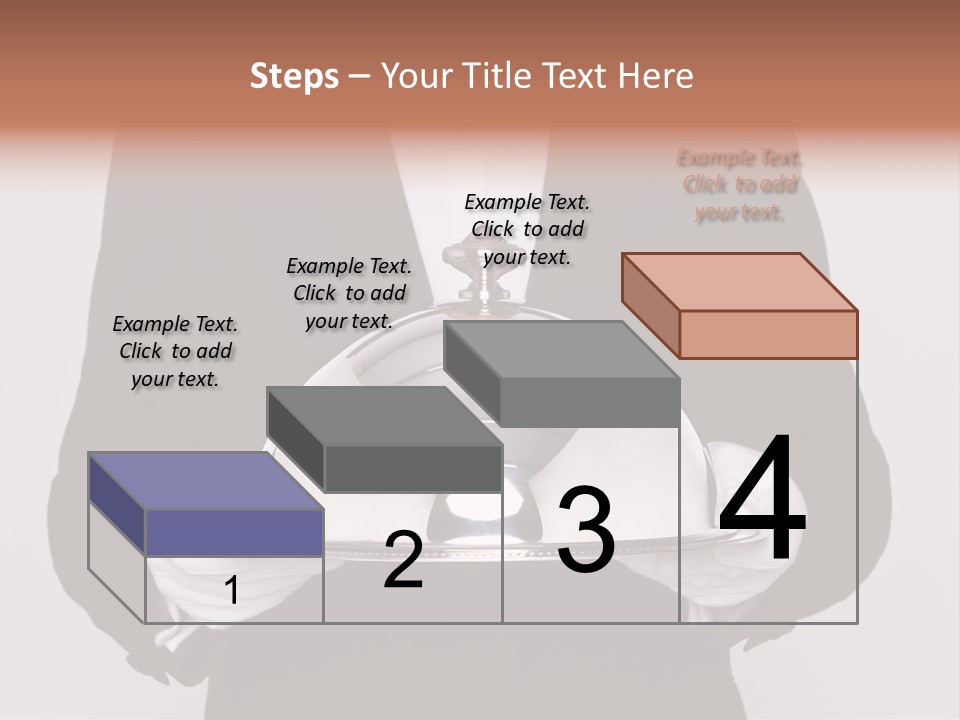 Steps – Your Title Text Here

Example Text. Click to add your text.

Example Text. Click to add your text.

Example Text. Click to add your text.

Example Text. Click to add your text.

1

2

3

4